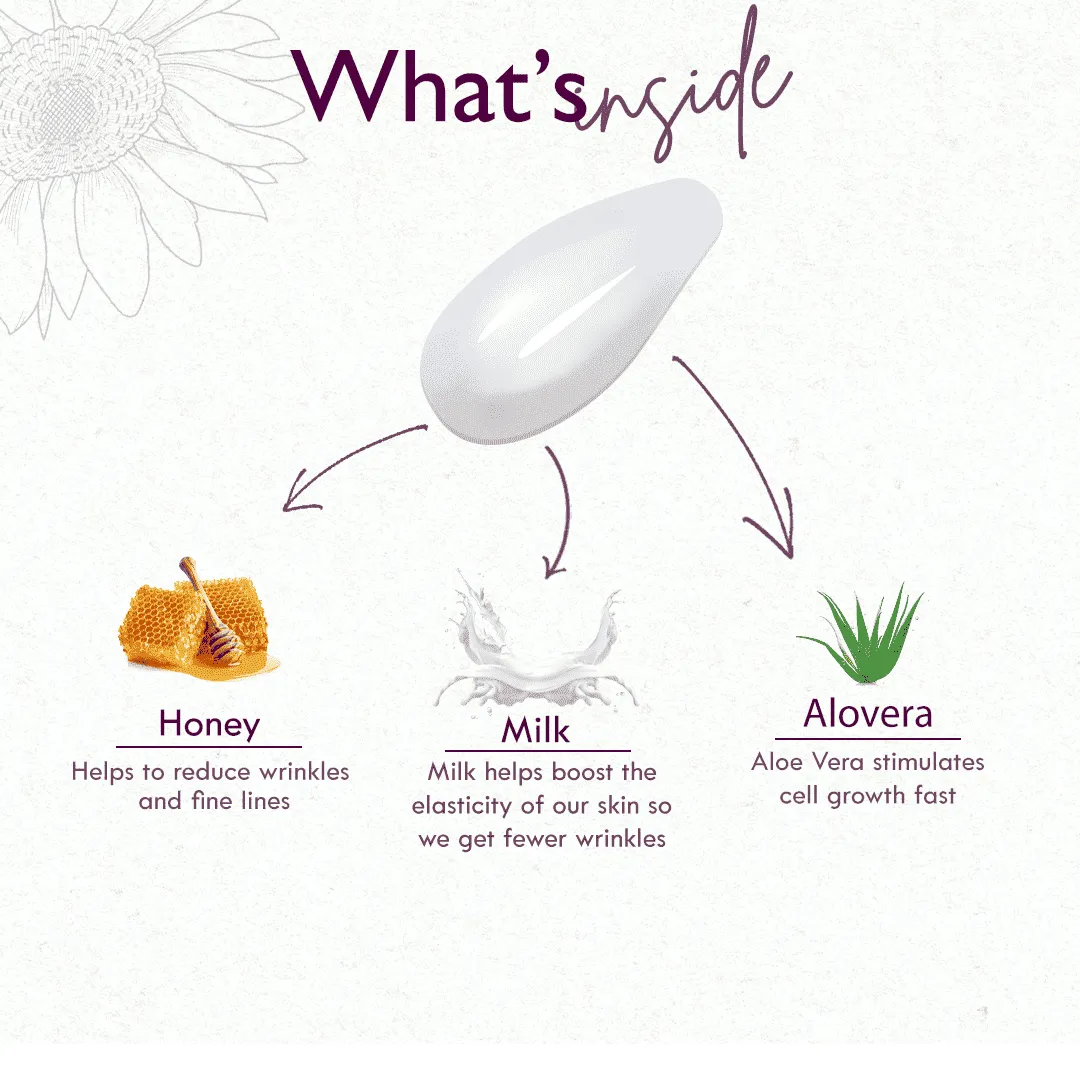 What's inside

Honey
Helps to reduce wrinkles and fine lines

Milk
Milk helps boost the elasticity of our skin so we get fewer wrinkles

Alovera
Aloe Vera stimulates cell growth fast